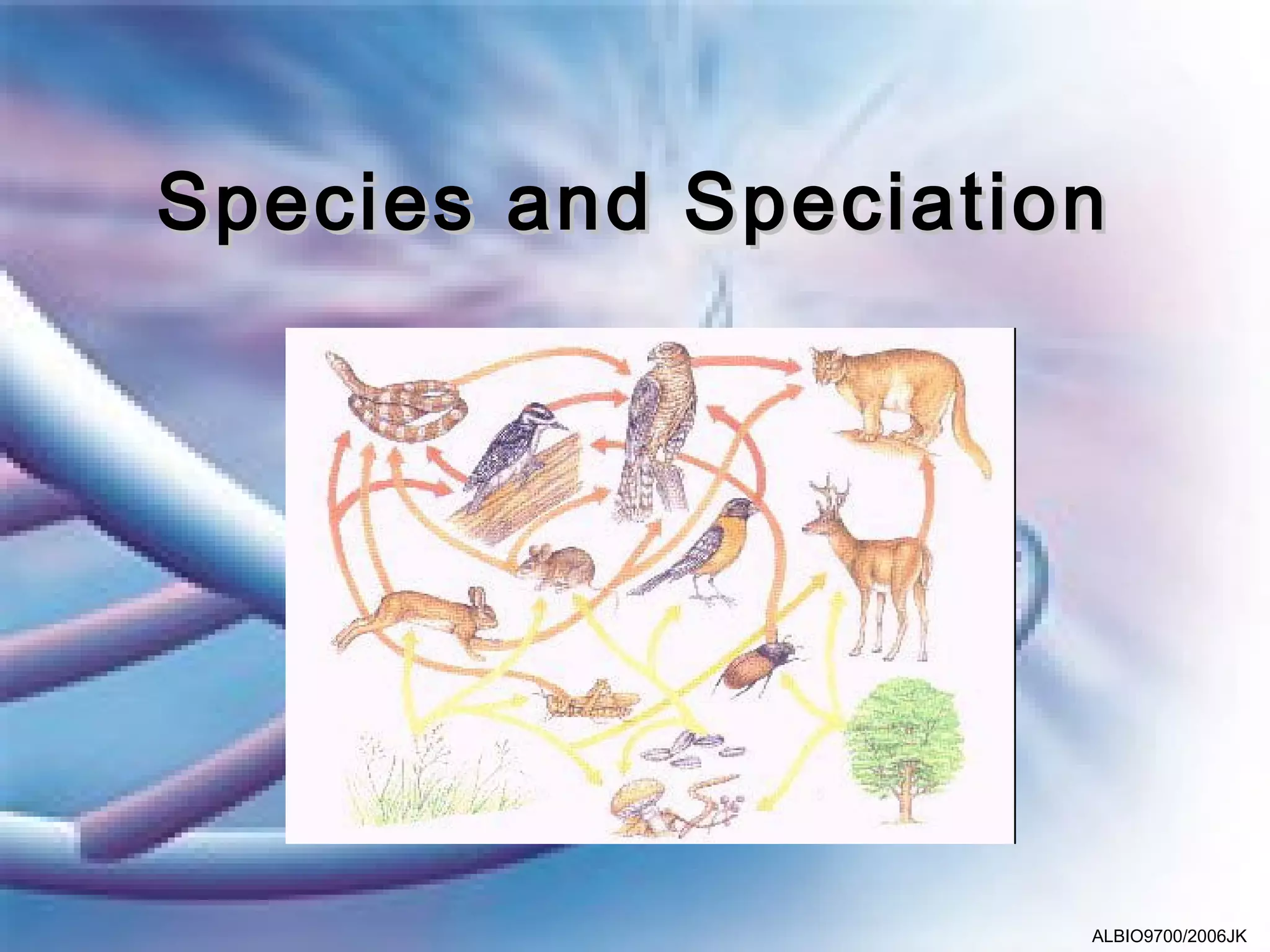 Species and Speciation

ALBIO9700/2006JK